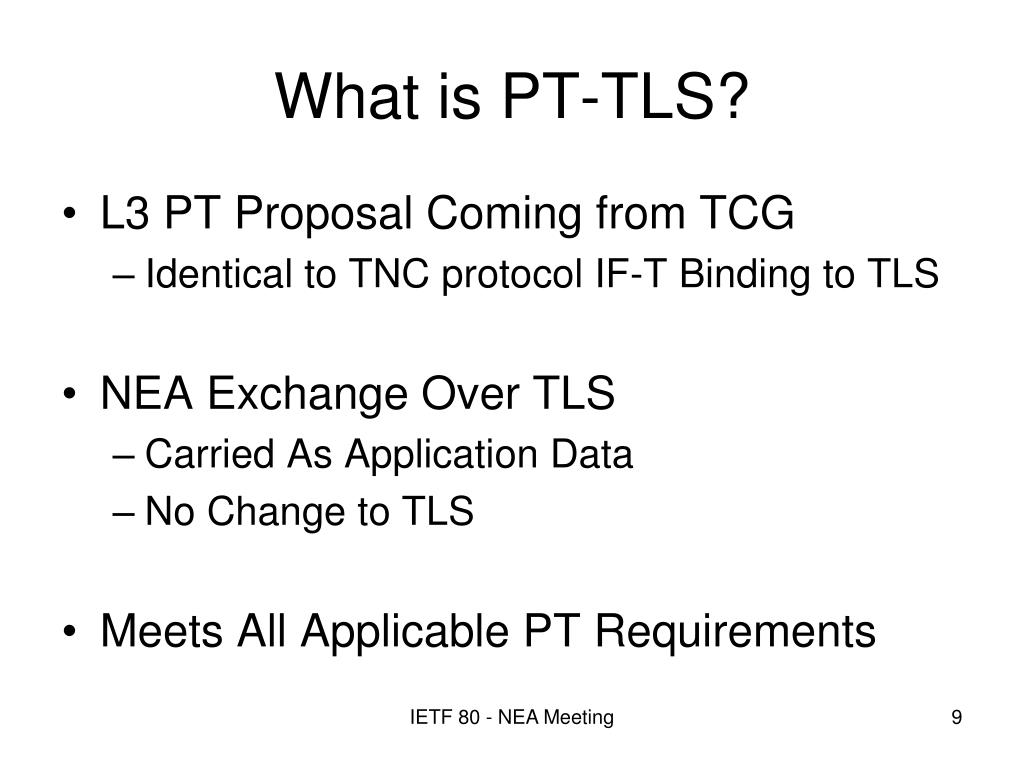 What is PT-TLS?

• L3 PT Proposal Coming from TCG
– Identical to TNC protocol IF-T Binding to TLS

• NEA Exchange Over TLS
– Carried As Application Data
– No Change to TLS

• Meets All Applicable PT Requirements

IETF 80 - NEA Meeting

9